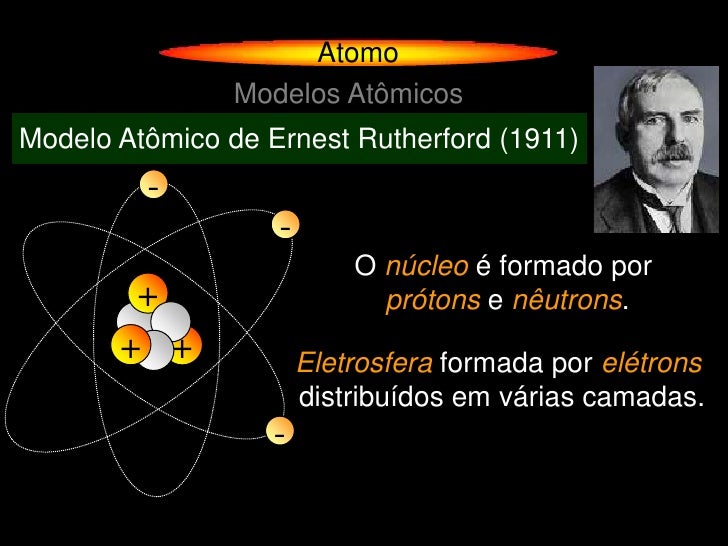 Atomo

Modelos Atômicos

Modelo Atômico de Ernest Rutherford (1911)

-
-
+
+
+
-

O núcleo é formado por prótons e nêutrons.

Eletrosfera formada por elétrons distribuídos em várias camadas.